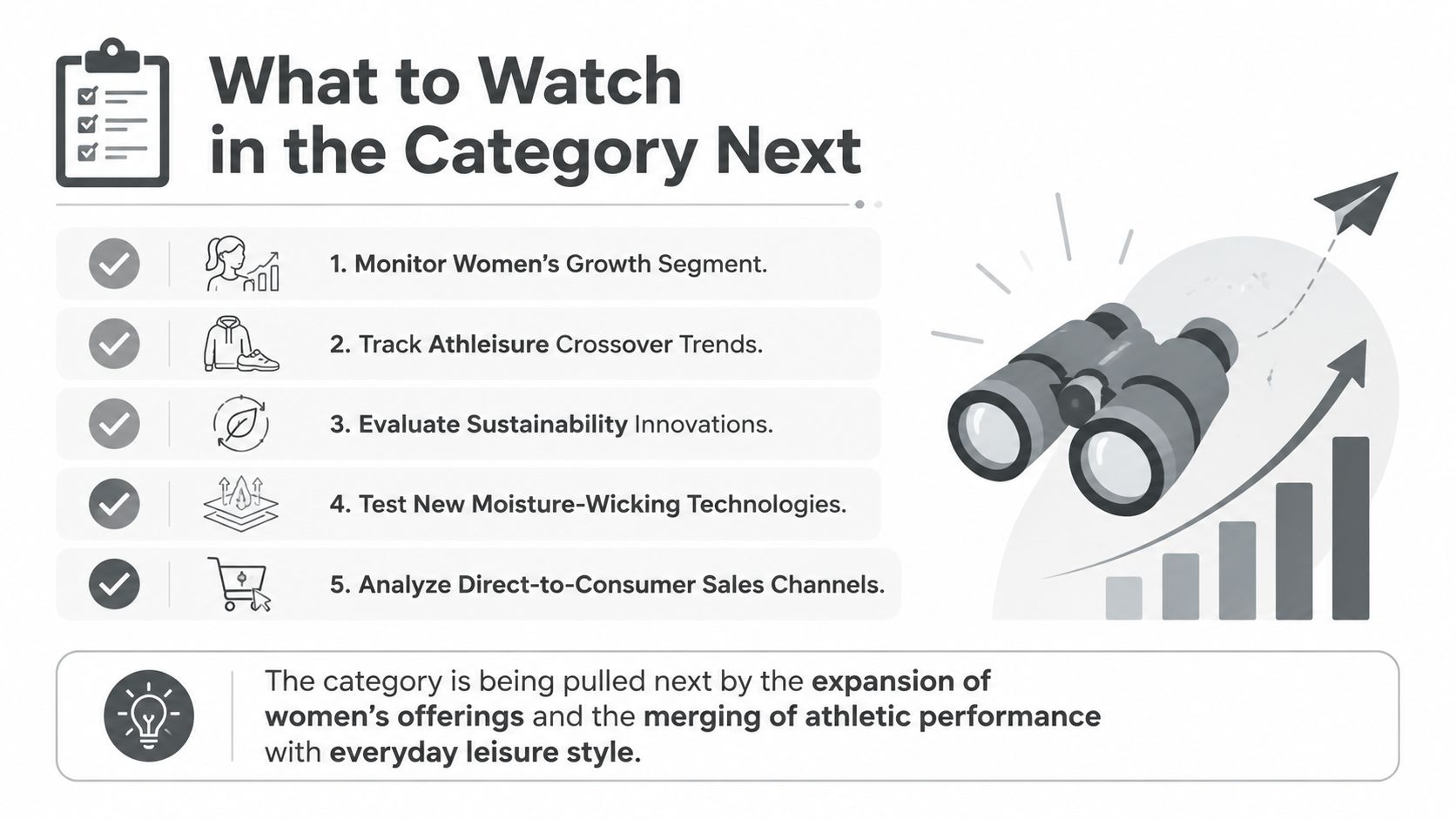 What to Watch in the Category Next

1. Monitor Women's Growth Segment.

2. Track Athleisure Crossover Trends.

3. Evaluate Sustainability Innovations.

4. Test New Moisture-Wicking Technologies.

5. Analyze Direct-to-Consumer Sales Channels.

The category is being pulled next by the expansion of women's offerings and the merging of athletic performance with everyday leisure style.